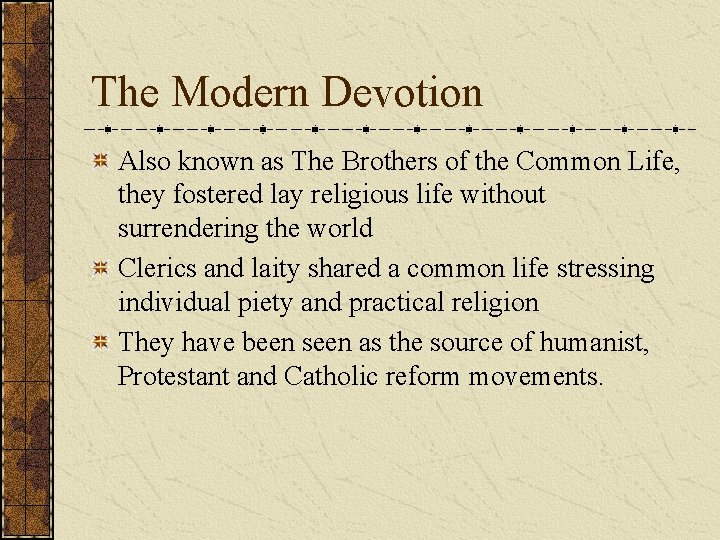 The Modern Devotion

Also known as The Brothers of the Common Life, they fostered lay religious life without surrendering the world

Clerics and laity shared a common life stressing individual piety and practical religion

They have been seen as the source of humanist, Protestant and Catholic reform movements.